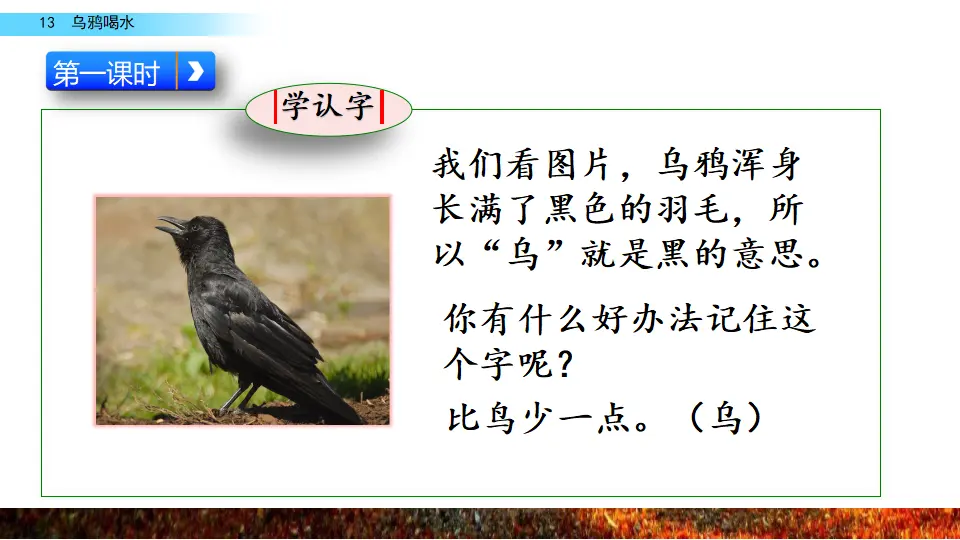 13 乌鸦喝水

第一课时

学认字

我们看图片，乌鸦浑身长满了黑色的羽毛，所以“乌”就是黑的意思。

你有什么好办法记住这个字呢？

比鸟少一点。（乌）